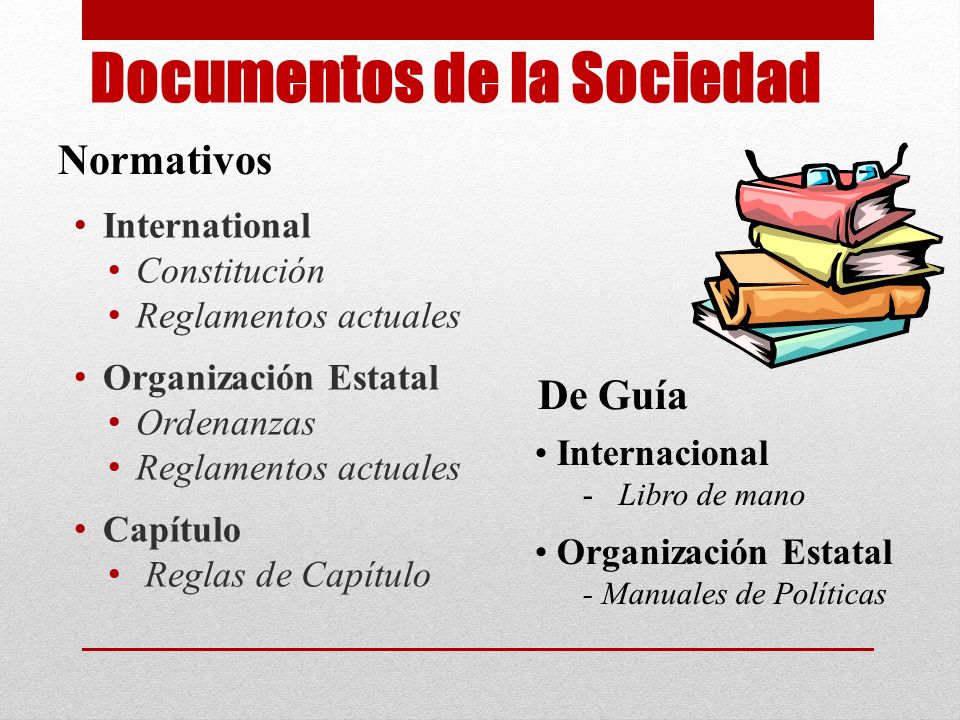 Documentos de la Sociedad

Normativos

• International
  • Constitución
  • Reglamentos actuales

• Organización Estatal
  • Ordenanzas
  • Reglamentos actuales

• Capítulo
  • Reglas de Capítulo

De Guía

• Internacional
  - Libro de mano

• Organización Estatal
  - Manuales de Políticas